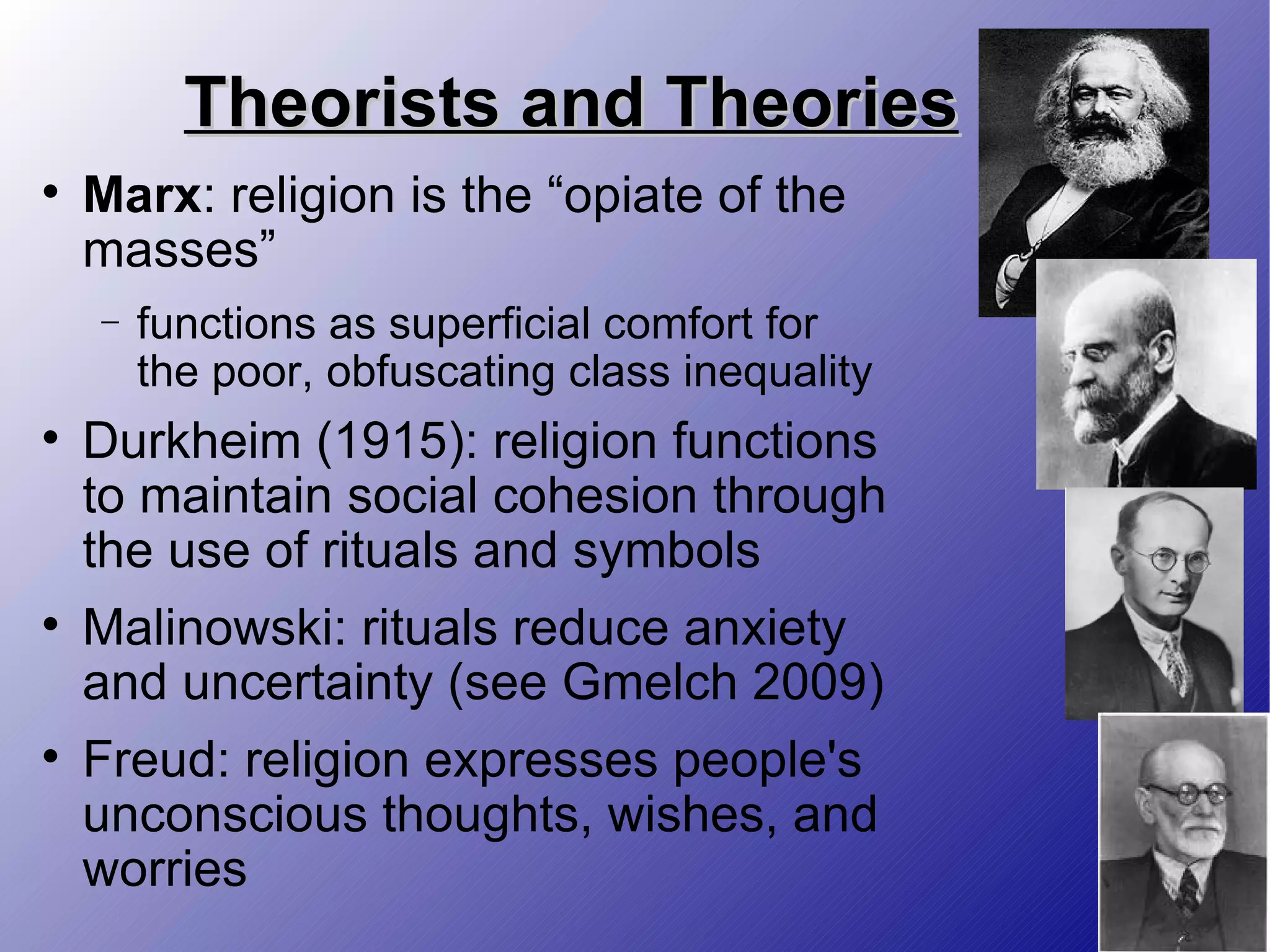 Theorists and Theories

• Marx: religion is the “opiate of the masses”

– functions as superficial comfort for the poor, obfuscating class inequality

• Durkheim (1915): religion functions to maintain social cohesion through the use of rituals and symbols

• Malinowski: rituals reduce anxiety and uncertainty (see Gmelch 2009)

• Freud: religion expresses people's unconscious thoughts, wishes, and worries